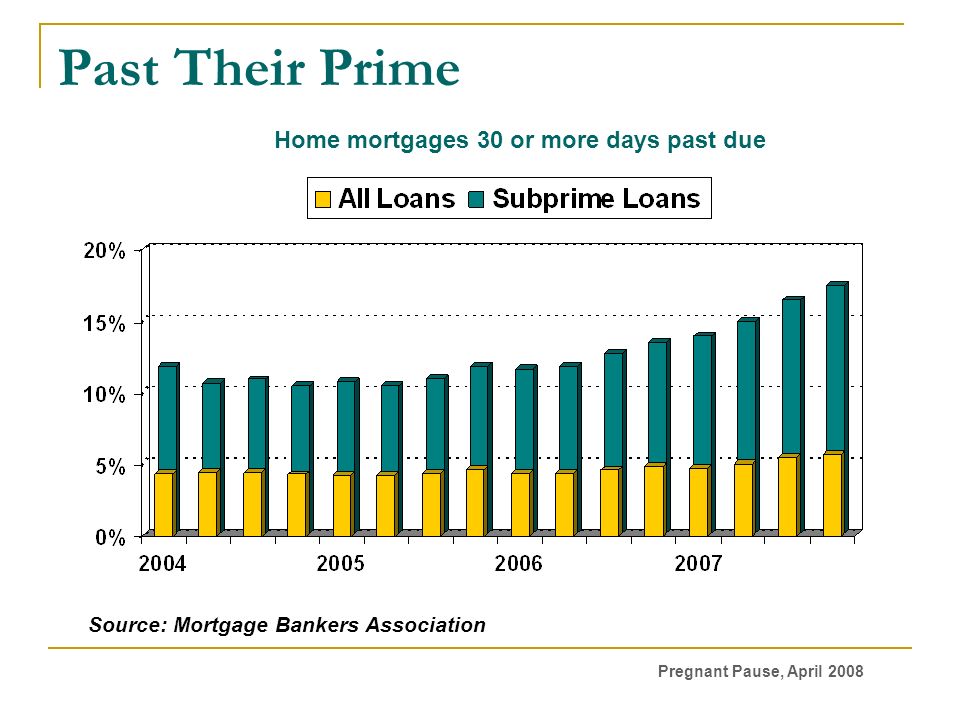 Past Their Prime

Home mortgages 30 or more days past due

All Loans Subprime Loans

20%
15%
10%
5%
0%

2004 2005 2006 2007

Source: Mortgage Bankers Association

Pregnant Pause, April 2008